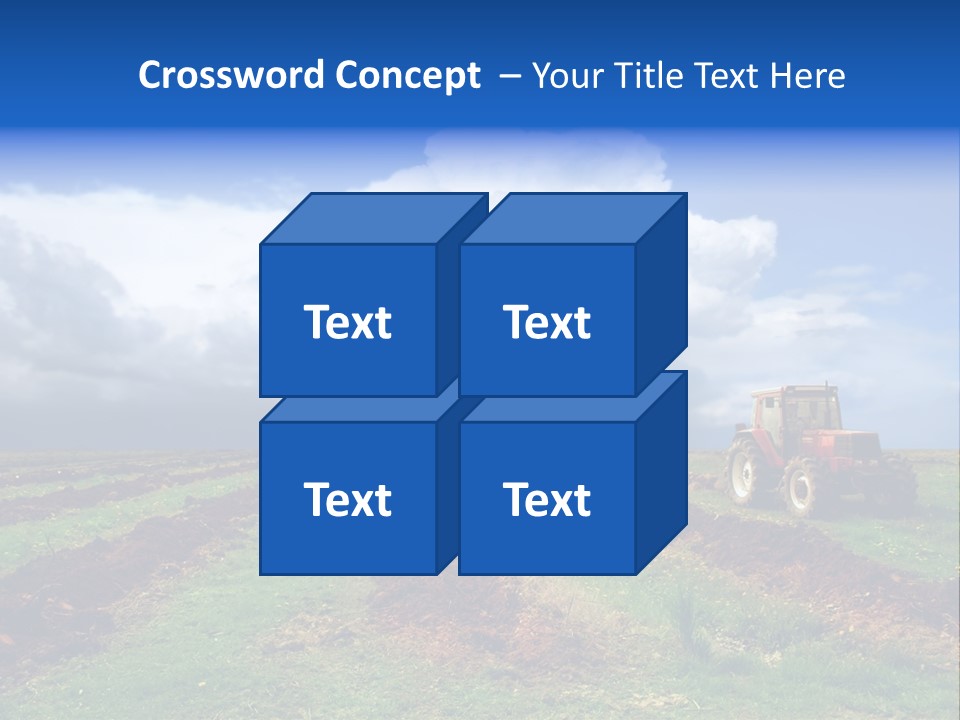 Crossword Concept – Your Title Text Here

Text

Text

Text

Text